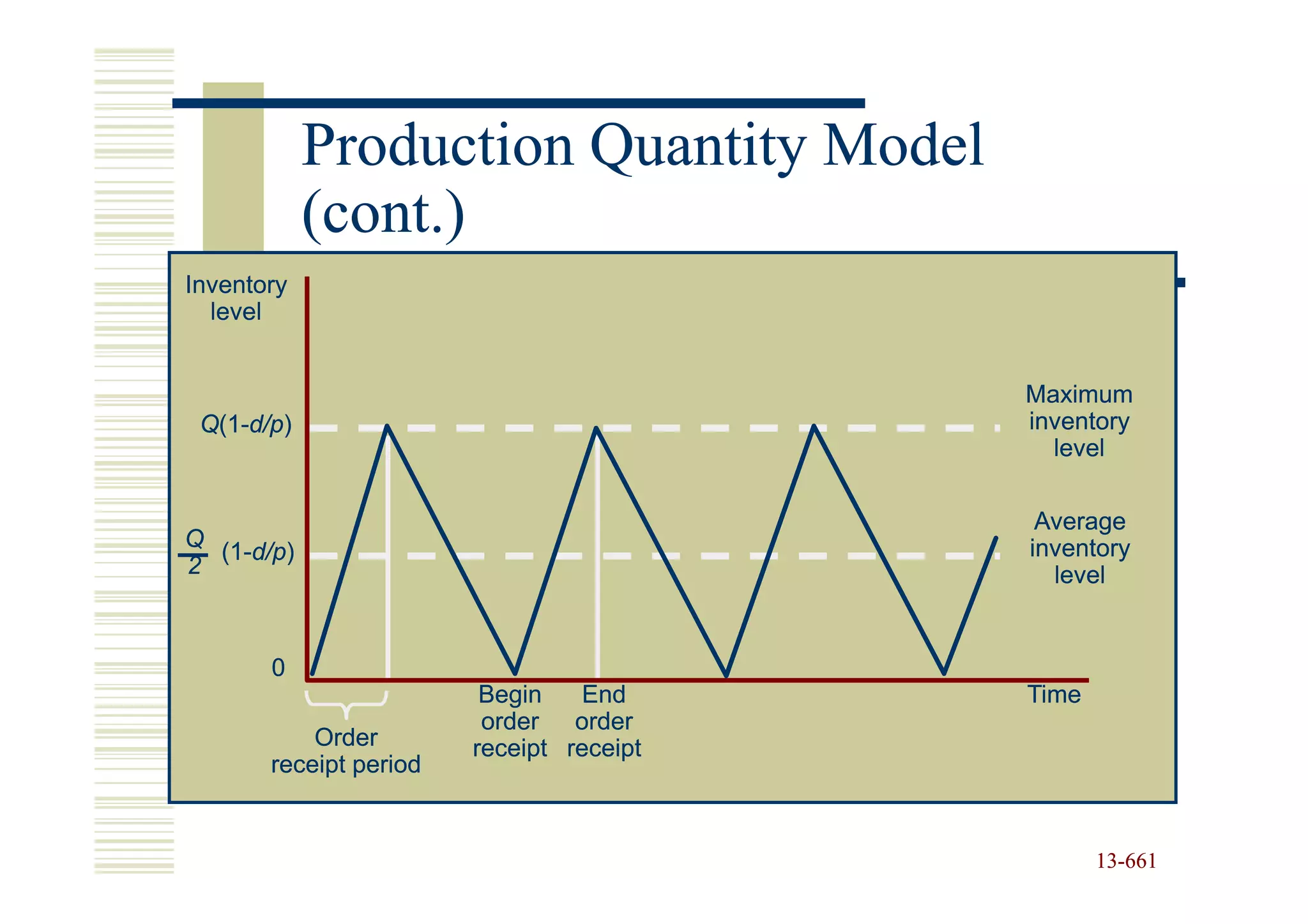 Production Quantity Model (cont.)

Inventory level

$Q(1-d/p)$

$\frac{Q}{2}(1-d/p)$

0

Maximum inventory level

Average inventory level

Order receipt period

Begin order receipt

End order receipt

Time

13-661